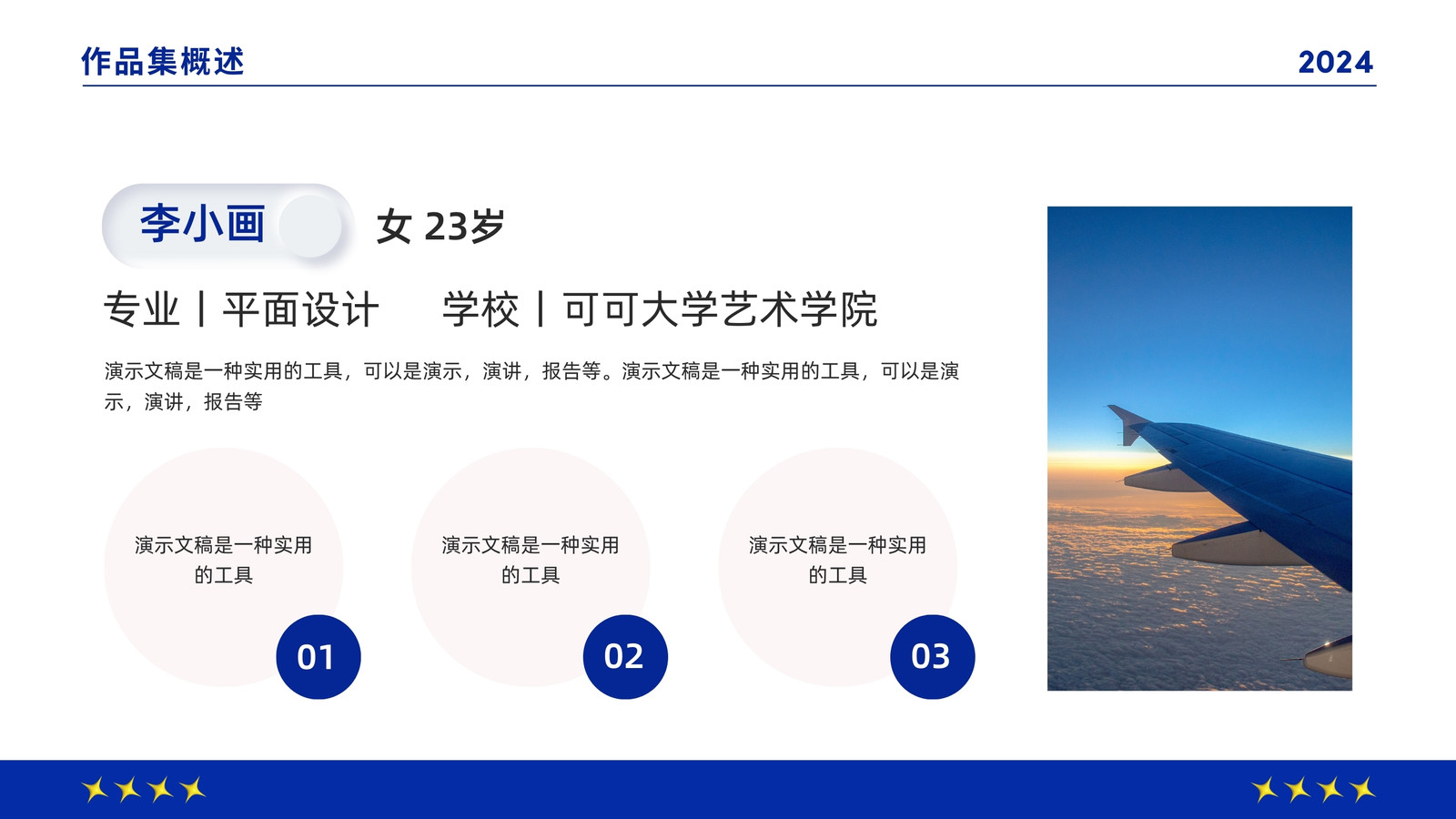 作品集概述

2024

李小画

女 23岁

专业丨平面设计　　学校丨可可大学艺术学院

演示文稿是一种实用的工具，可以是演示，演讲，报告等。演示文稿是一种实用的工具，可以是演示，演讲，报告等

演示文稿是一种实用的工具

01

演示文稿是一种实用的工具

02

演示文稿是一种实用的工具

03